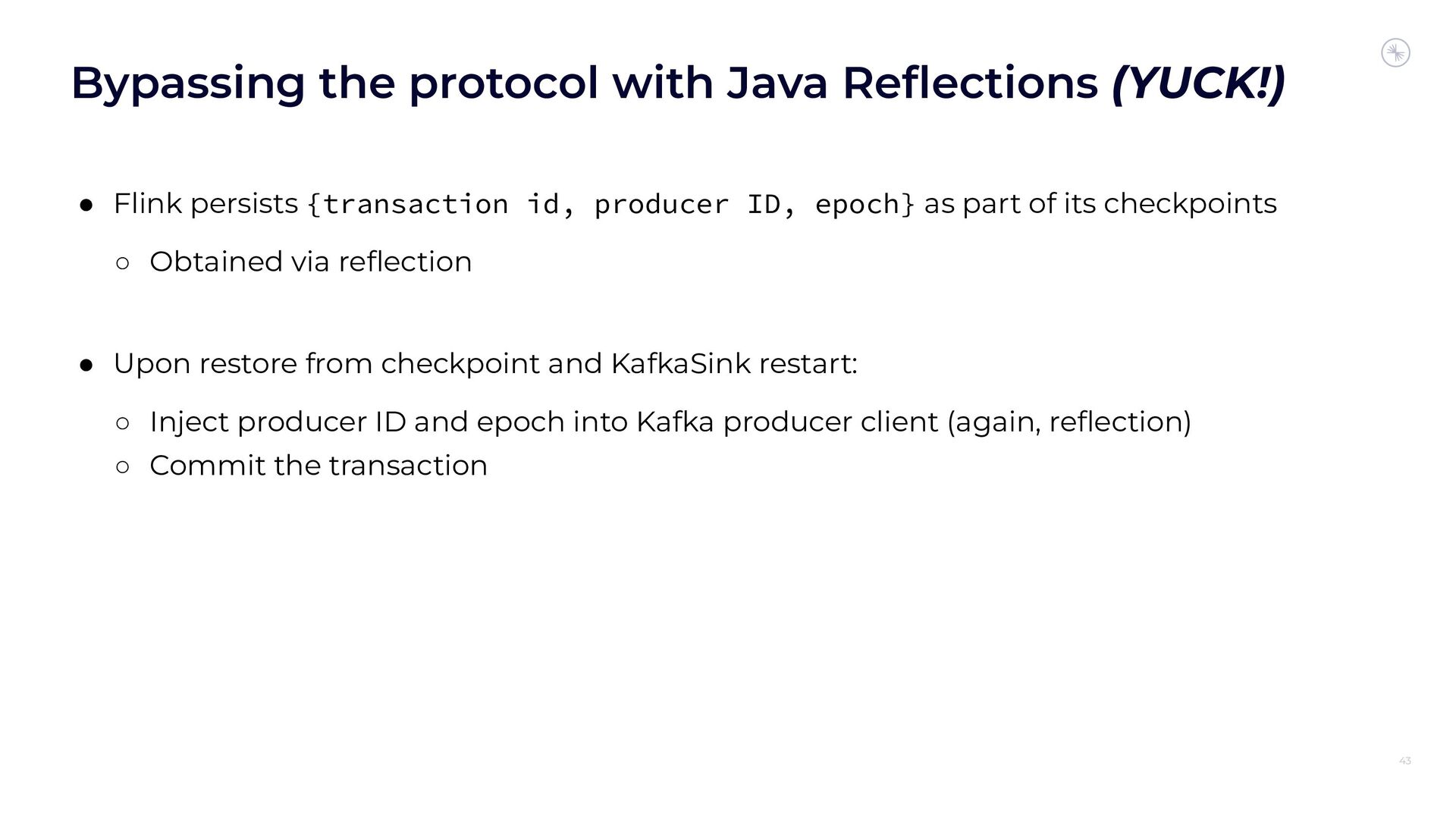 Bypassing the protocol with Java Reflections (YUCK!)

● Flink persists {transaction id, producer ID, epoch} as part of its checkpoints

○ Obtained via reflection

● Upon restore from checkpoint and KafkaSink restart:

○ Inject producer ID and epoch into Kafka producer client (again, reflection)

○ Commit the transaction

43